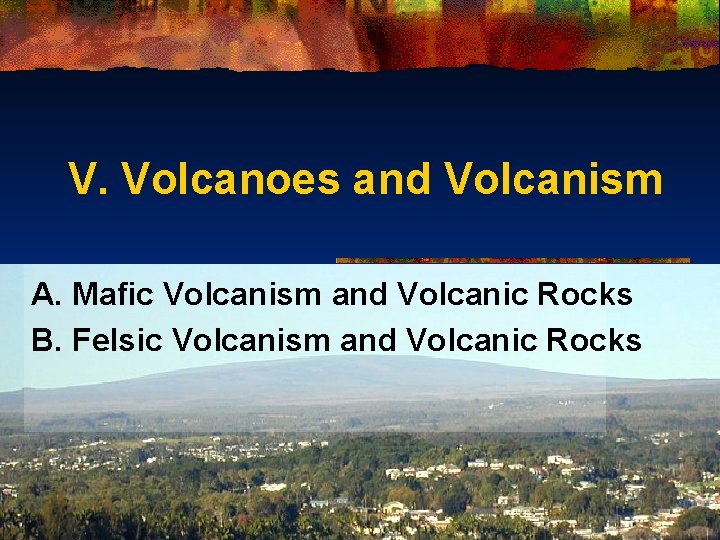 V. Volcanoes and Volcanism

A. Mafic Volcanism and Volcanic Rocks
B. Felsic Volcanism and Volcanic Rocks